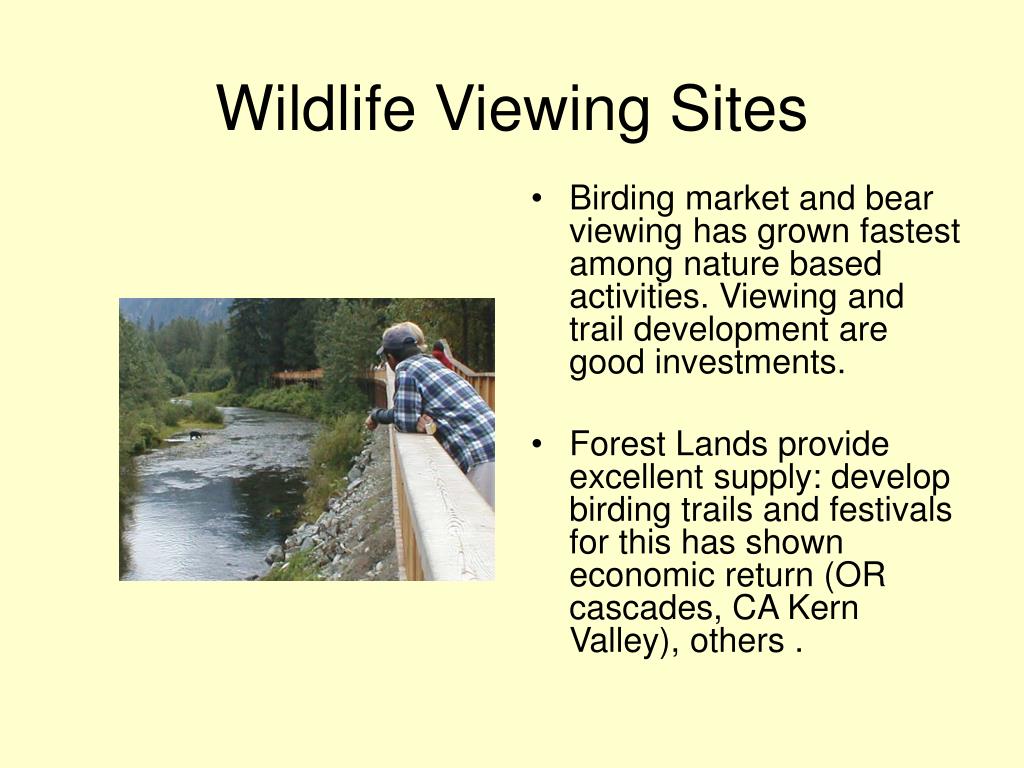 Wildlife Viewing Sites

• Birding market and bear viewing has grown fastest among nature based activities. Viewing and trail development are good investments.

• Forest Lands provide excellent supply: develop birding trails and festivals for this has shown economic return (OR cascades, CA Kern Valley), others .